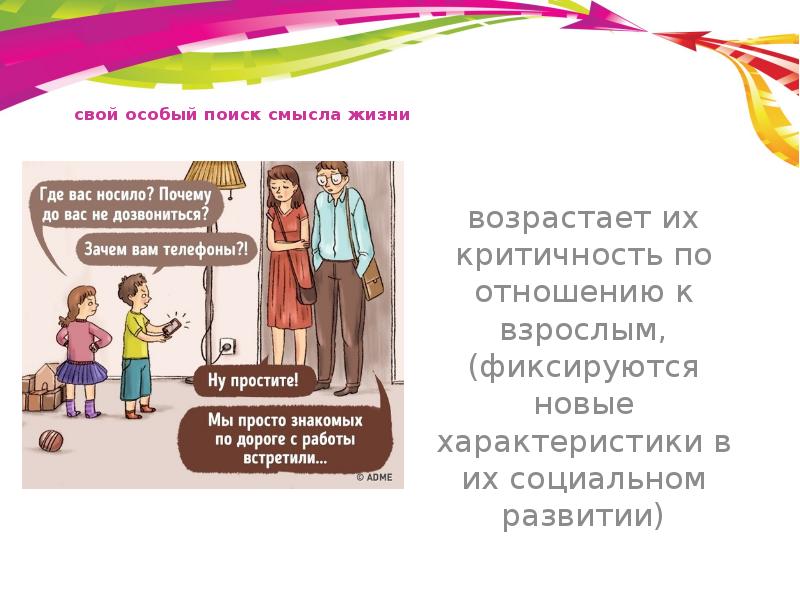 свой особый поиск смысла жизни

Где вас носило? Почему до вас не дозвониться?

Зачем вам телефоны?!

Ну простите!

Мы просто знакомых по дороге с работы встретили...

© ADME

возрастает их критичность по отношению к взрослым, (фиксируются новые характеристики в их социальном развитии)